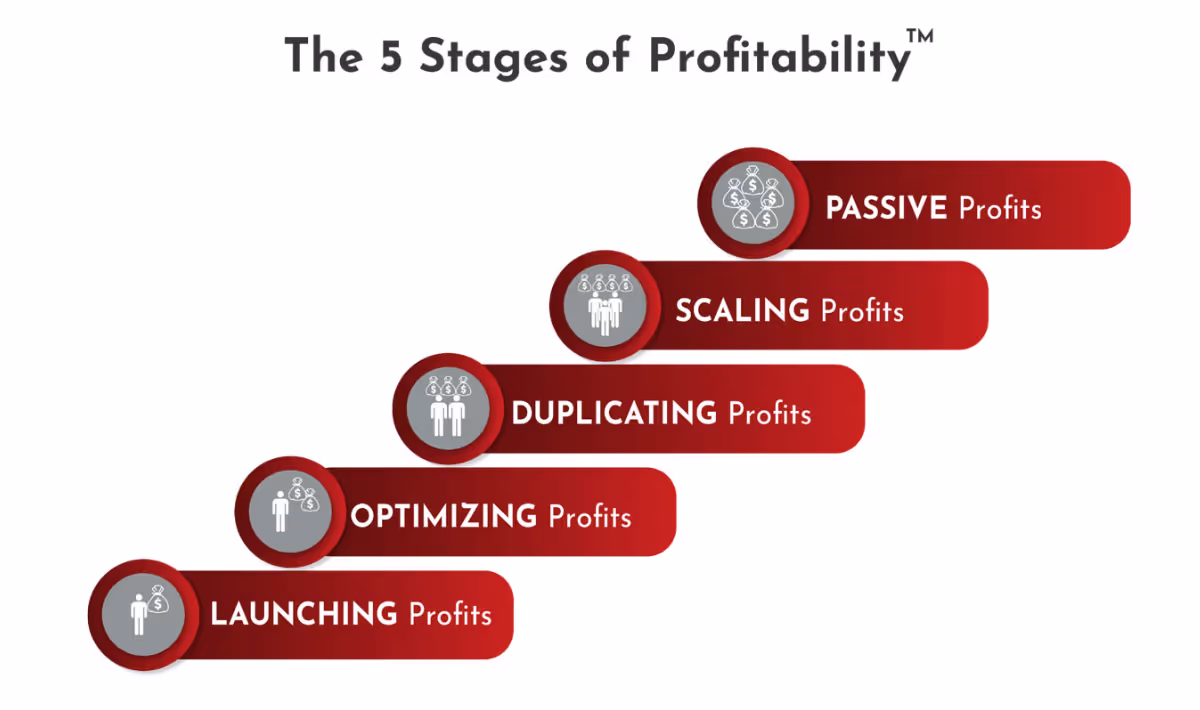 The 5 Stages of Profitability™

PASSIVE Profits

SCALING Profits

DUPLICATING Profits

OPTIMIZING Profits

LAUNCHING Profits